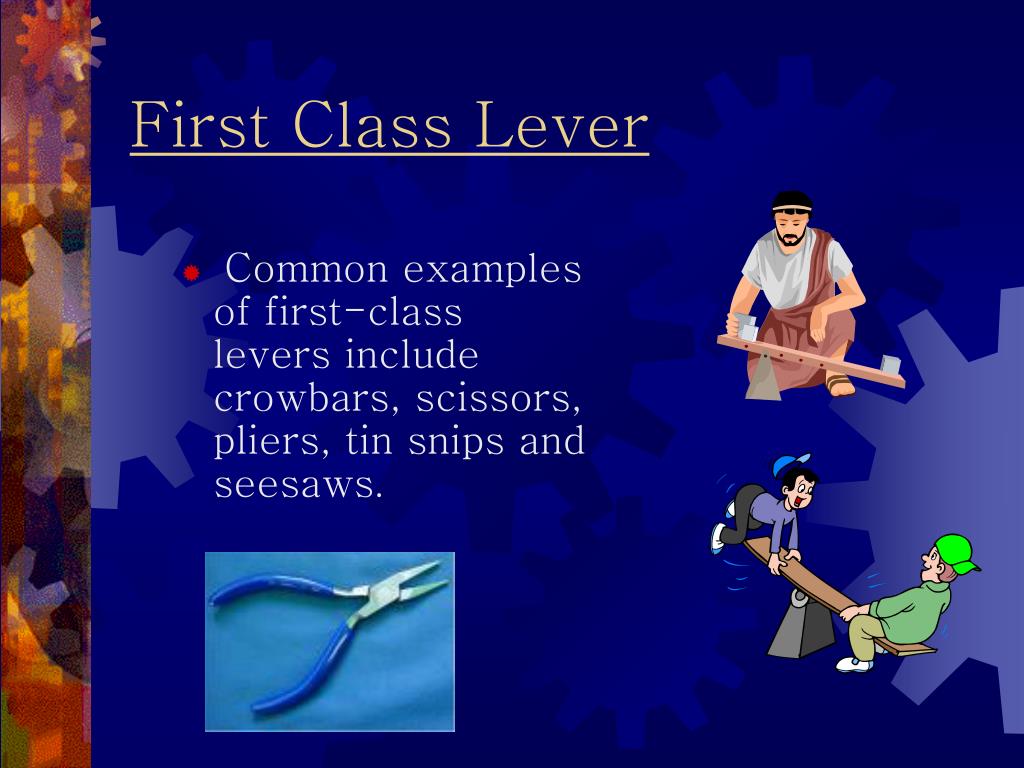 First Class Lever

Common examples of first-class levers include crowbars, scissors, pliers, tin snips and seesaws.